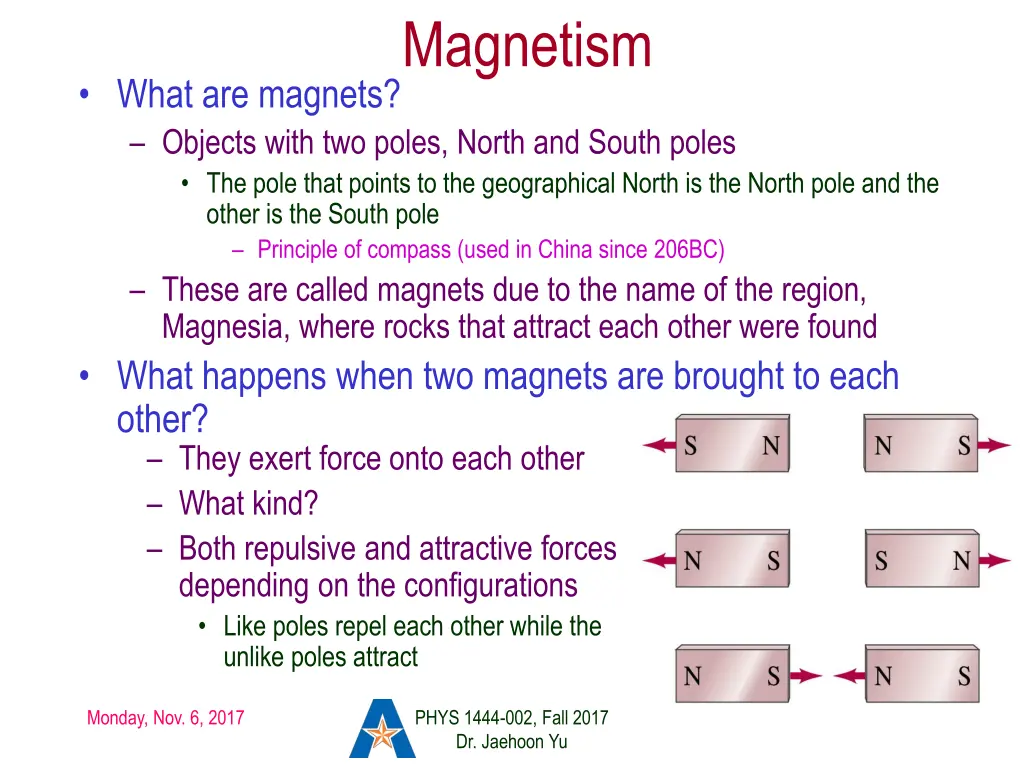 Magnetism

• What are magnets?
  – Objects with two poles, North and South poles
    • The pole that points to the geographical North is the North pole and the other is the South pole
      – Principle of compass (used in China since 206BC)
  – These are called magnets due to the name of the region, Magnesia, where rocks that attract each other were found
• What happens when two magnets are brought to each other?
  – They exert force onto each other
  – What kind?
  – Both repulsive and attractive forces depending on the configurations
    • Like poles repel each other while the unlike poles attract

S N   N S
N S   S N
N S   N S

Monday, Nov. 6, 2017
PHYS 1444-002, Fall 2017
Dr. Jaehoon Yu